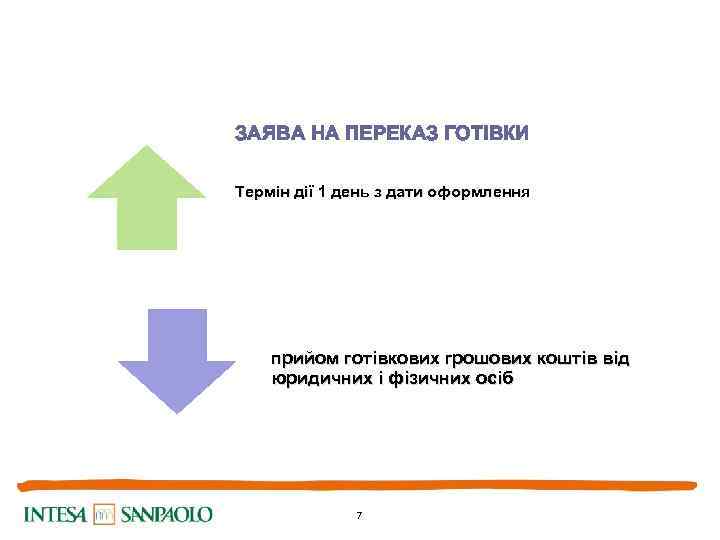 ЗАЯВА НА ПЕРЕКАЗ ГОТІВКИ

Термін дії 1 день з дати оформлення

прийом готівкових грошових коштів від юридичних і фізичних осіб

INTESA SANPAOLO

7